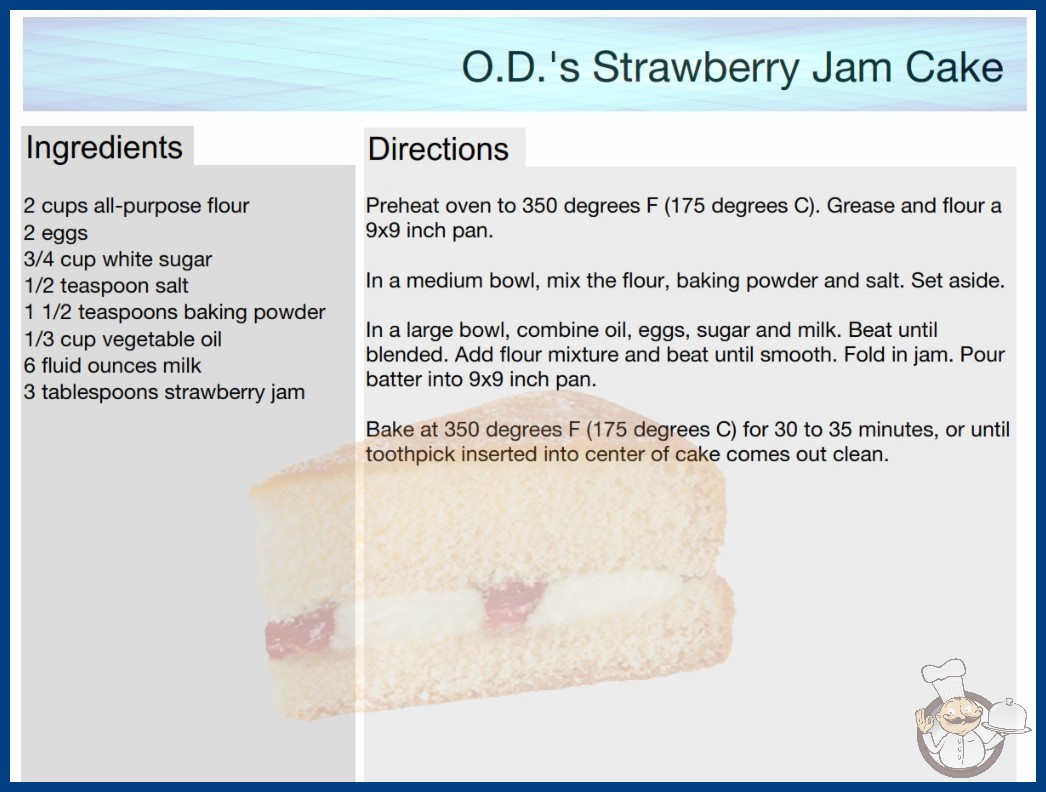 O.D.'s Strawberry Jam Cake

Ingredients

2 cups all-purpose flour
2 eggs
3/4 cup white sugar
1/2 teaspoon salt
1 1/2 teaspoons baking powder
1/3 cup vegetable oil
6 fluid ounces milk
3 tablespoons strawberry jam

Directions

Preheat oven to 350 degrees F (175 degrees C). Grease and flour a 9x9 inch pan.

In a medium bowl, mix the flour, baking powder and salt. Set aside.

In a large bowl, combine oil, eggs, sugar and milk. Beat until blended. Add flour mixture and beat until smooth. Fold in jam. Pour batter into 9x9 inch pan.

Bake at 350 degrees F (175 degrees C) for 30 to 35 minutes, or until toothpick inserted into center of cake comes out clean.